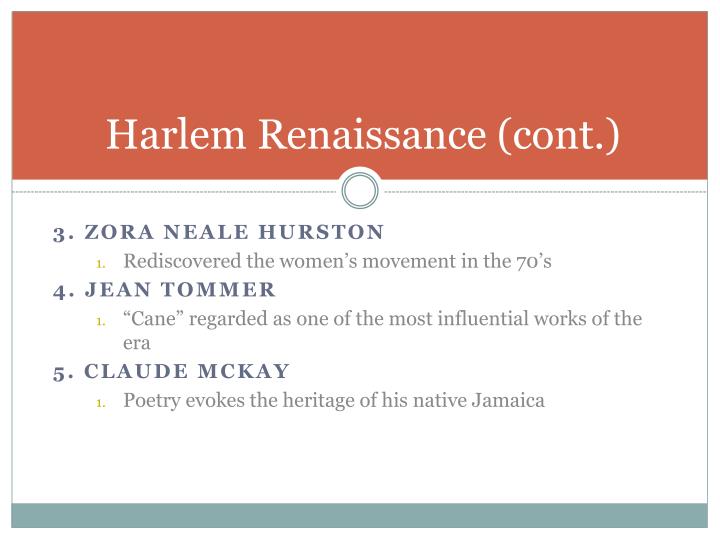 Harlem Renaissance (cont.)

3. ZORA NEALE HURSTON

1. Rediscovered the women’s movement in the 70’s

4. JEAN TOMMER

1. “Cane” regarded as one of the most influential works of the era

5. CLAUDE MCKAY

1. Poetry evokes the heritage of his native Jamaica